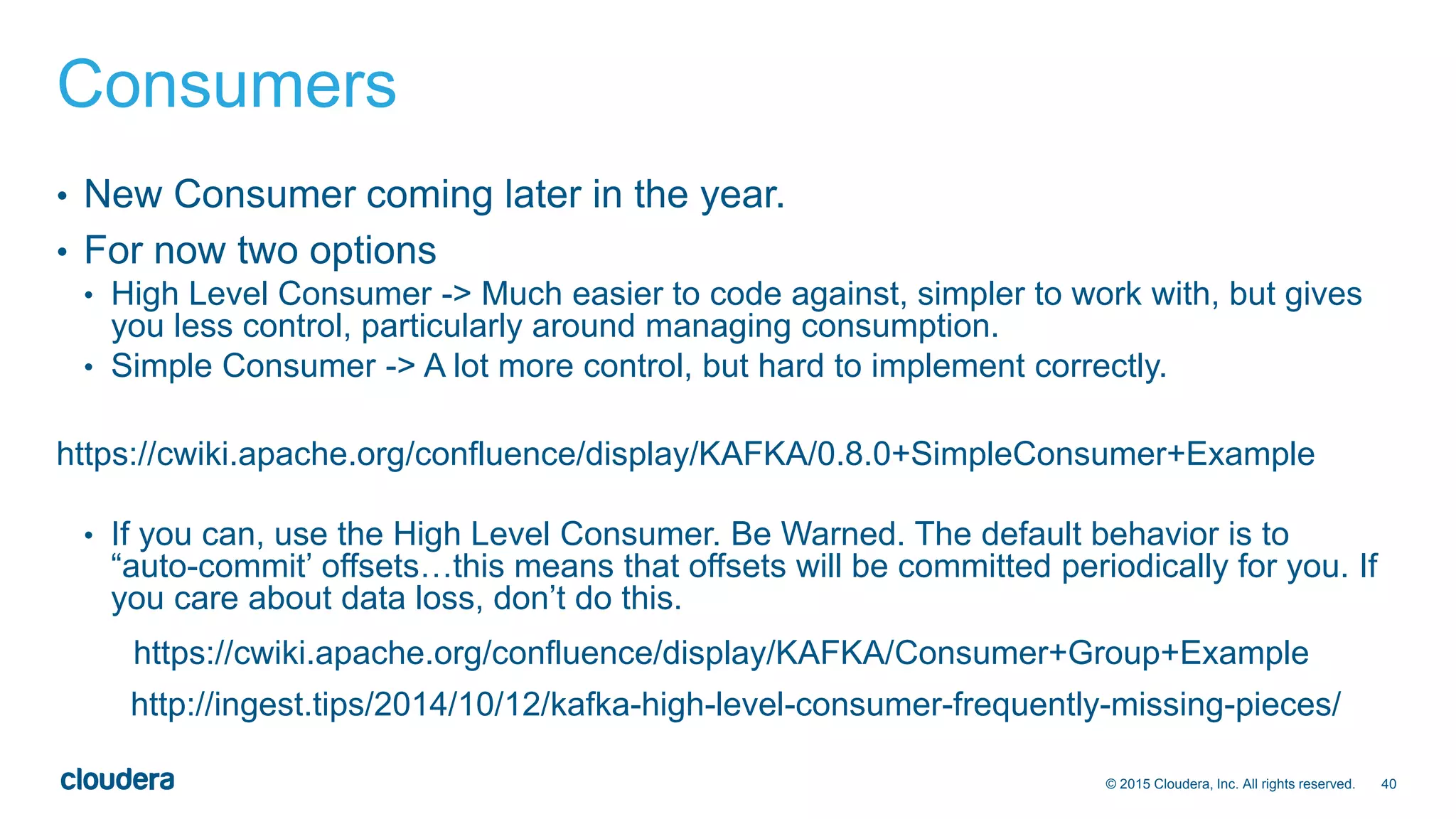 Consumers

• New Consumer coming later in the year.
• For now two options
 • High Level Consumer -> Much easier to code against, simpler to work with, but gives you less control, particularly around managing consumption.
 • Simple Consumer -> A lot more control, but hard to implement correctly.

https://cwiki.apache.org/confluence/display/KAFKA/0.8.0+SimpleConsumer+Example

 • If you can, use the High Level Consumer. Be Warned. The default behavior is to “auto-commit’ offsets…this means that offsets will be committed periodically for you. If you care about data loss, don’t do this.

https://cwiki.apache.org/confluence/display/KAFKA/Consumer+Group+Example

http://ingest.tips/2014/10/12/kafka-high-level-consumer-frequently-missing-pieces/

cloudera

© 2015 Cloudera, Inc. All rights reserved. 40